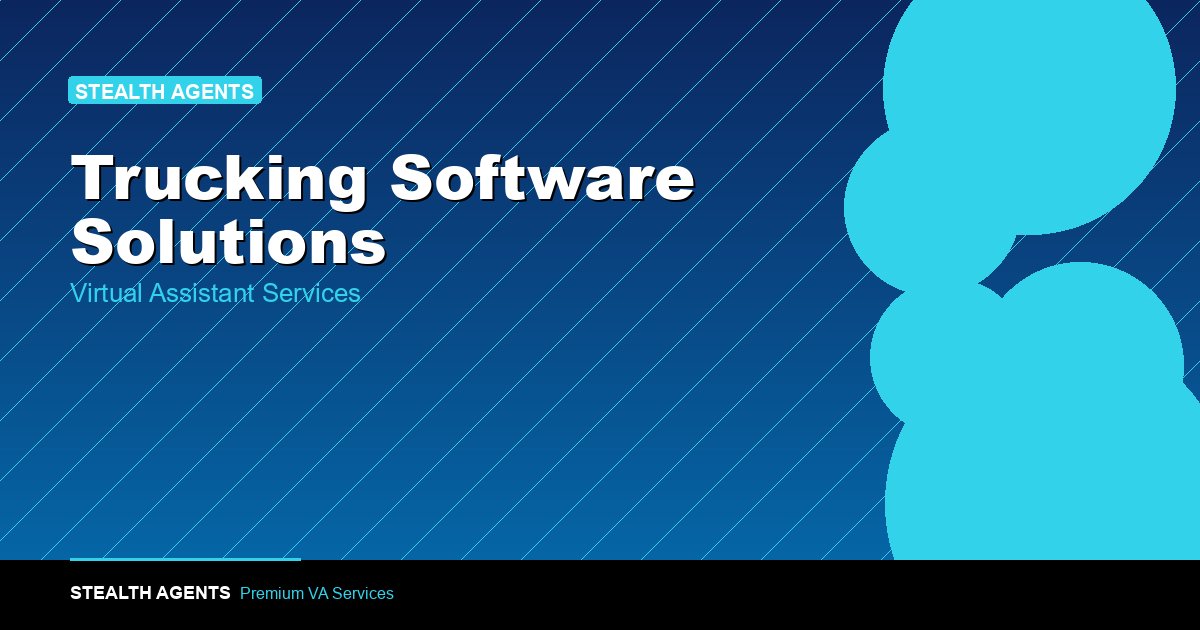 STEALTH AGENTS

Trucking Software Solutions

Virtual Assistant Services

STEALTH AGENTS Premium VA Services